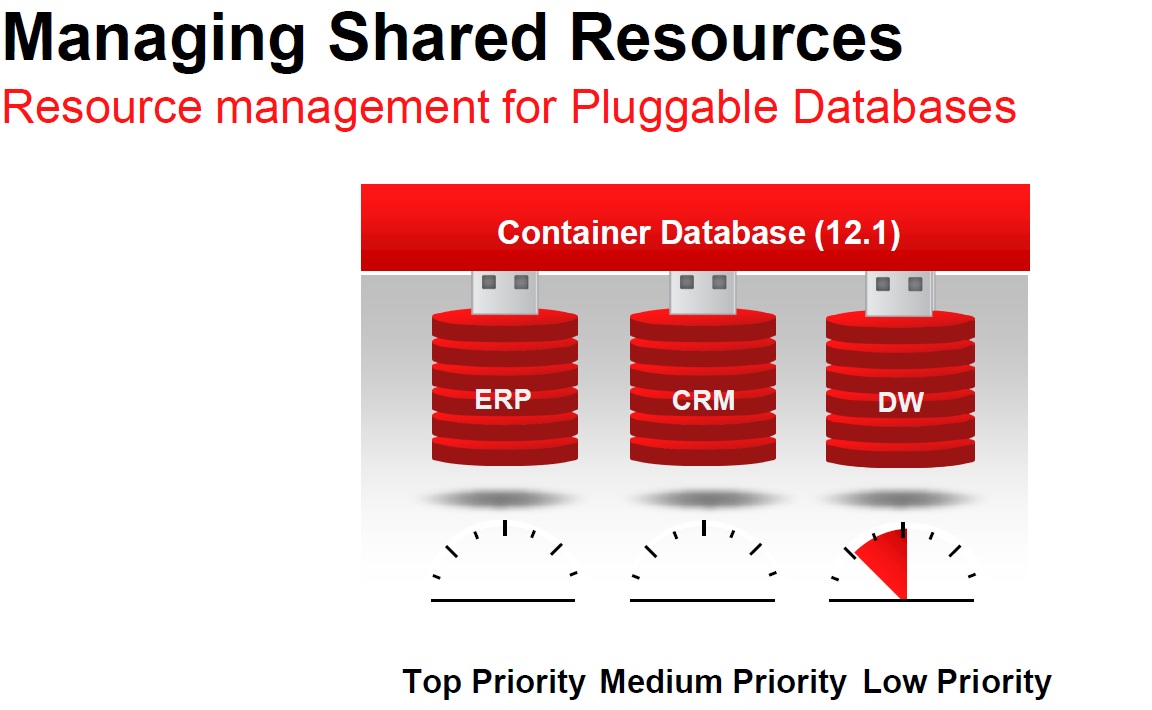 Managing Shared Resources
Resource management for Pluggable Databases

Container Database (12.1)

ERP

CRM

DW

Top Priority Medium Priority Low Priority